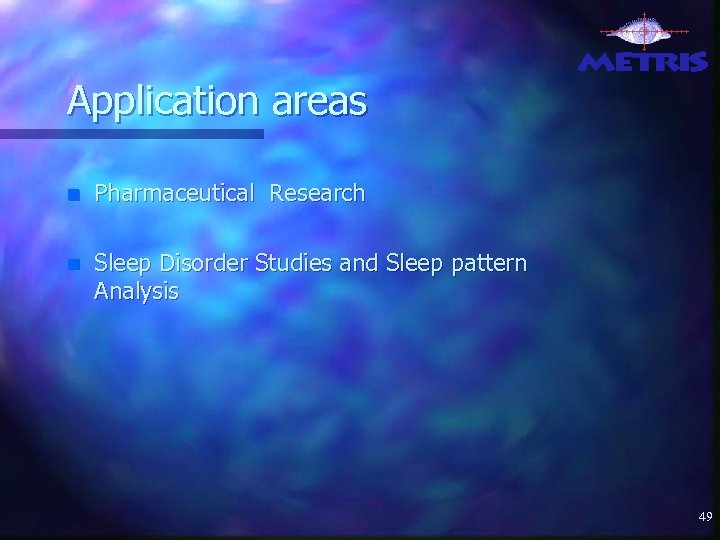 METRIS

Application areas

Pharmaceutical Research

Sleep Disorder Studies and Sleep pattern Analysis

49